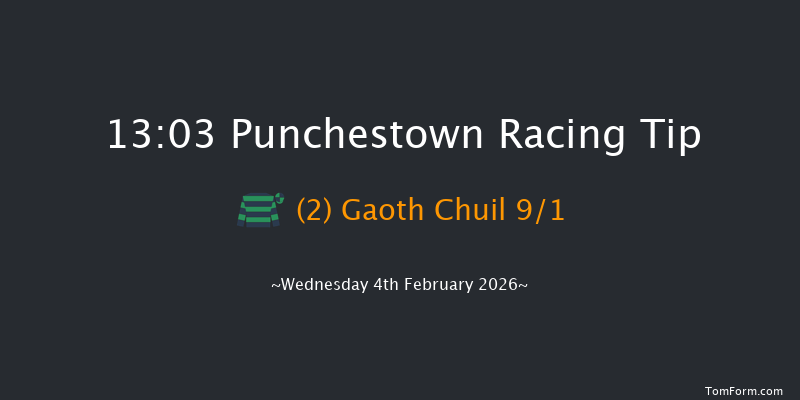 13:03 Punchestown Racing Tip

(2) Gaoth Chuil 9/1

~Wednesday 4th February 2026~

TomForm.com